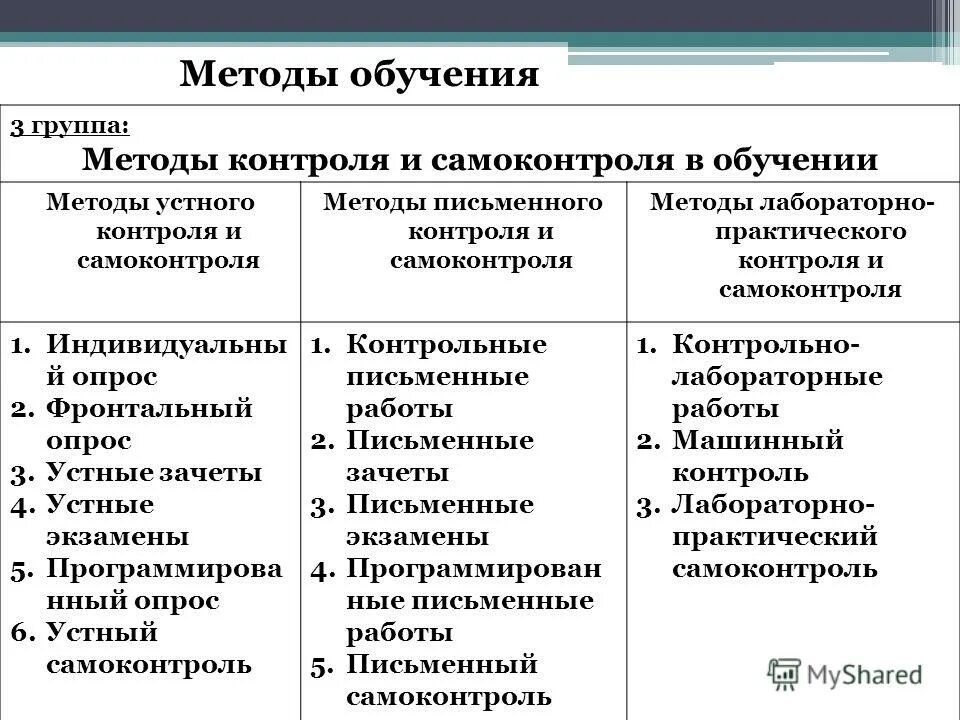 Методы обучения

3 группа:
Методы контроля и самоконтроля в обучении

| Методы устного контроля и самоконтроля | Методы письменного контроля и самоконтроля | Методы лабораторно-практического контроля и самоконтроля |
|---|---|---|
| 1. Индивидуальный опрос 2. Фронтальный опрос 3. Устные зачеты 4. Устные экзамены 5. Программированный опрос 6. Устный самоконтроль | 1. Контрольные письменные работы 2. Письменные зачеты 3. Письменные экзамены 4. Программированные письменные работы 5. Письменный самоконтроль | 1. Контрольно-лабораторные работы 2. Машинный контроль 3. Лабораторно-практический самоконтроль |

MyShared